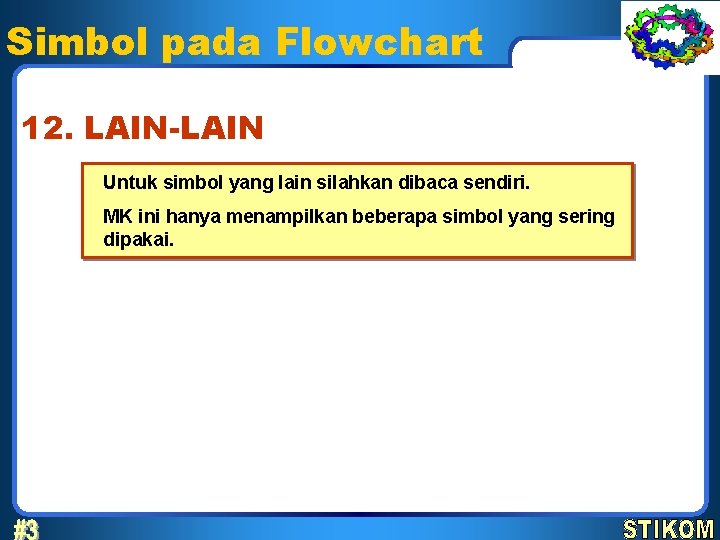 Simbol pada Flowchart

12. LAIN-LAIN

Untuk simbol yang lain silahkan dibaca sendiri.

MK ini hanya menampilkan beberapa simbol yang sering dipakai.

#3

STIKOM